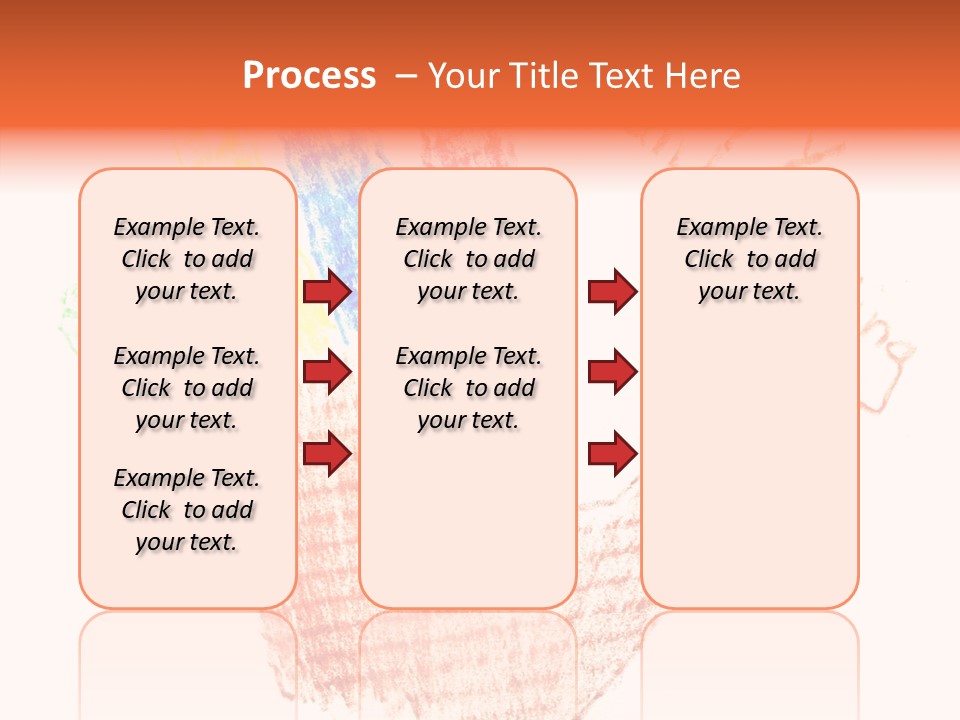 Process – Your Title Text Here

Example Text. Click to add your text.

Example Text. Click to add your text.

Example Text. Click to add your text.

Example Text. Click to add your text.

Example Text. Click to add your text.

Example Text. Click to add your text.